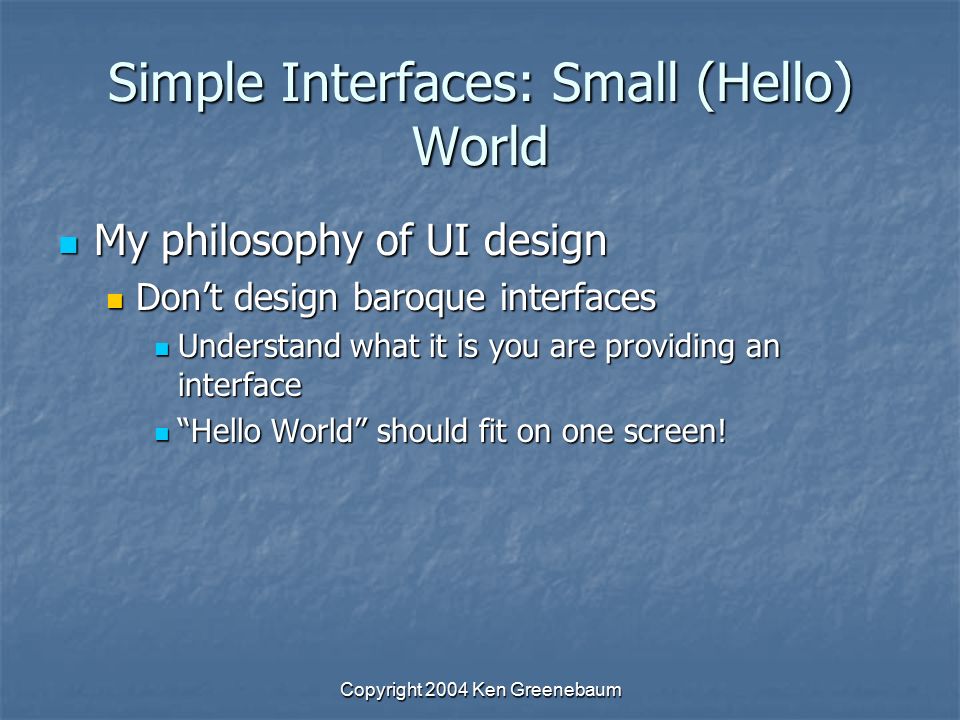 Simple Interfaces: Small (Hello) World

My philosophy of UI design

Don’t design baroque interfaces

Understand what it is you are providing an interface

“Hello World” should fit on one screen!

Copyright 2004 Ken Greenebaum